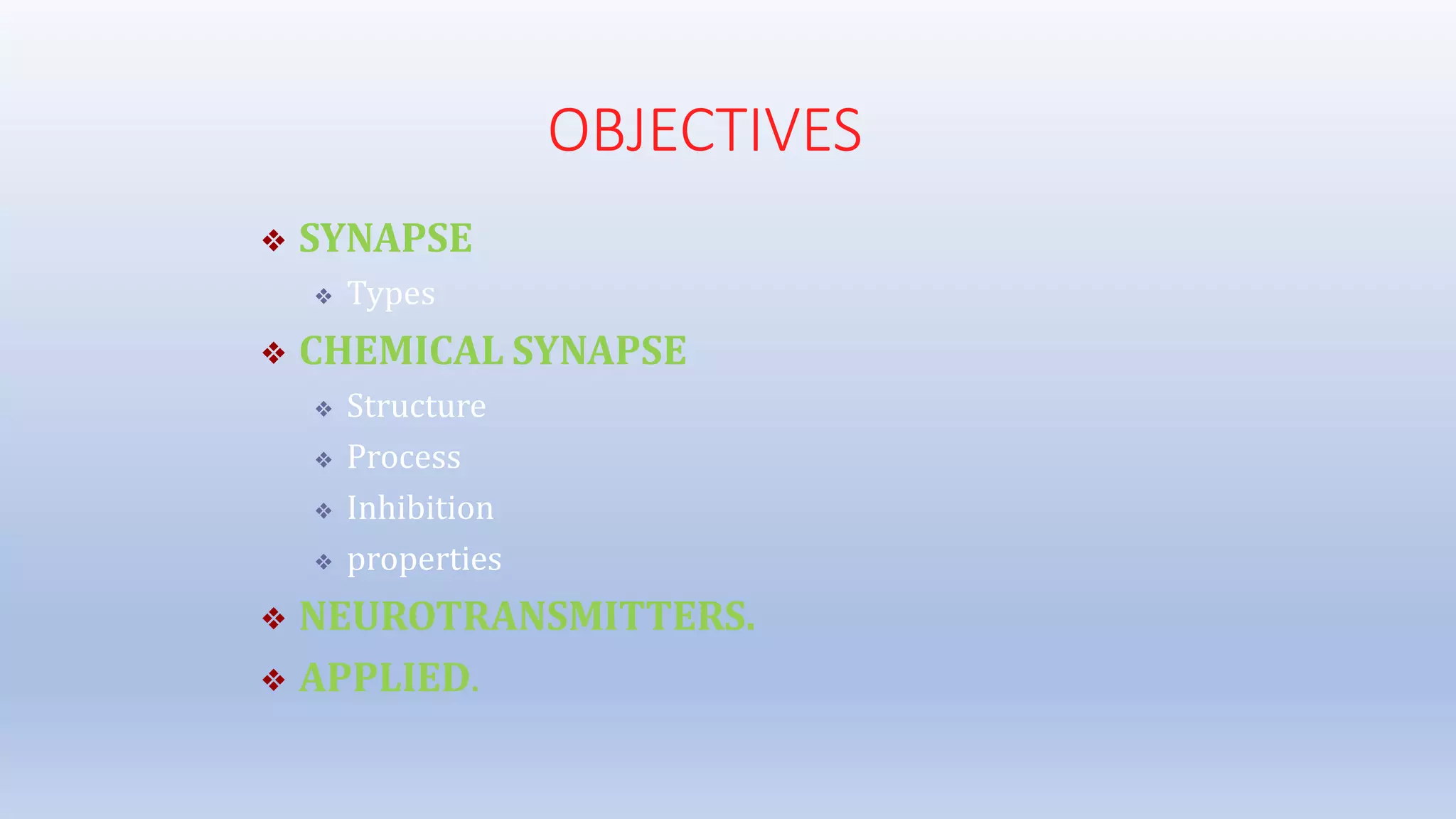 OBJECTIVES

❖ SYNAPSE
  ❖ Types
❖ CHEMICAL SYNAPSE
  ❖ Structure
  ❖ Process
  ❖ Inhibition
  ❖ properties
❖ NEUROTRANSMITTERS.
❖ APPLIED.